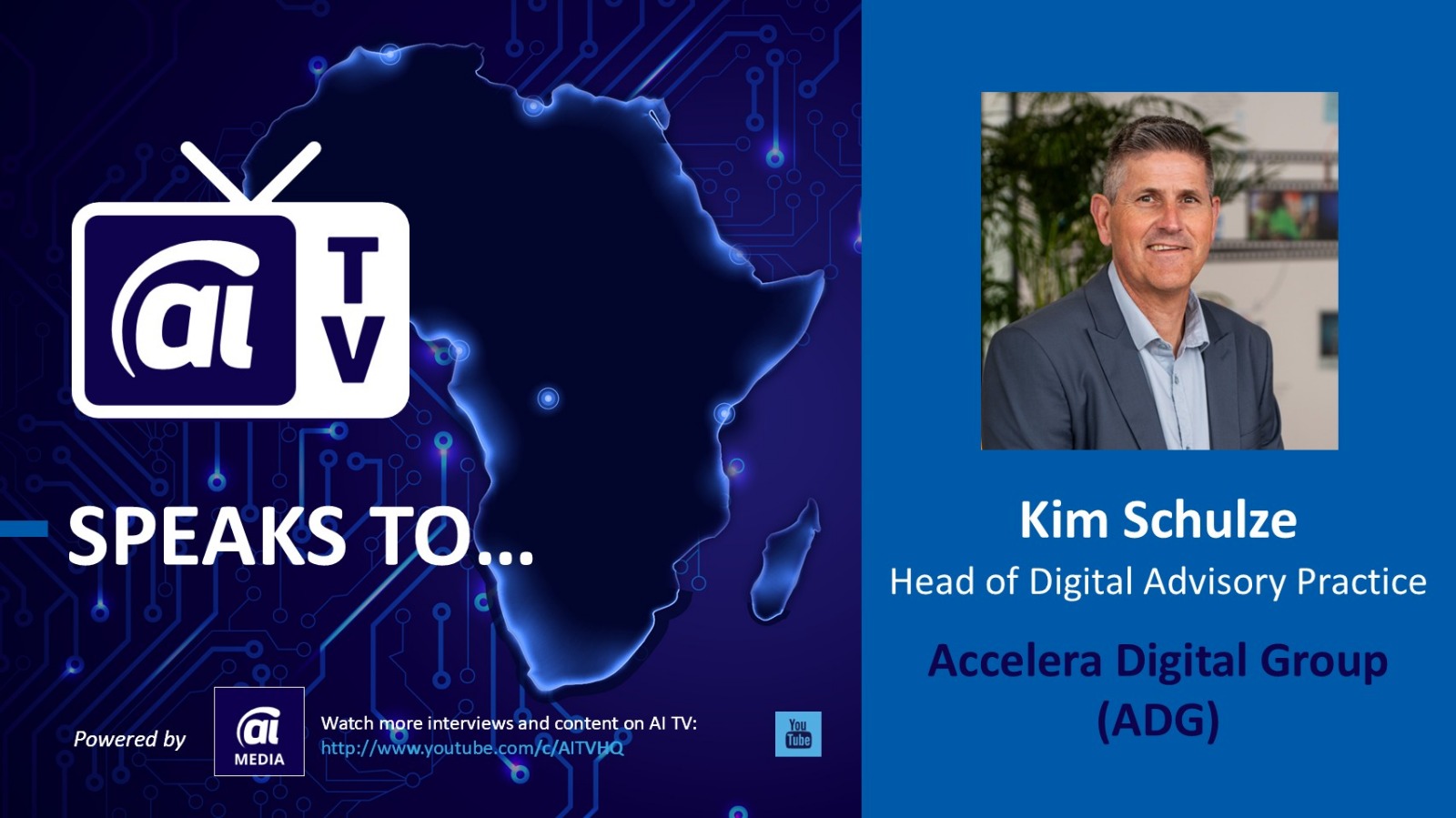 ai TV

SPEAKS TO...

Powered by

ai MEDIA

Watch more interviews and content on AI TV:
http://www.youtube.com/c/AITVHQ

You Tube

Kim Schulze
Head of Digital Advisory Practice

Accelera Digital Group (ADG)